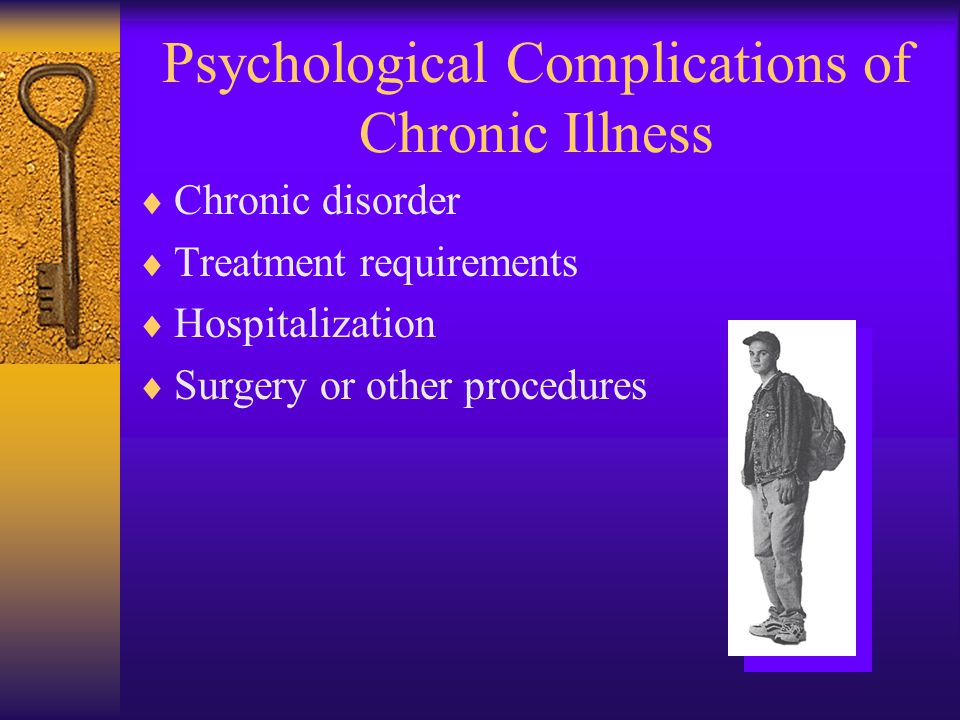 Psychological Complications of Chronic Illness

♦ Chronic disorder
♦ Treatment requirements
♦ Hospitalization
♦ Surgery or other procedures